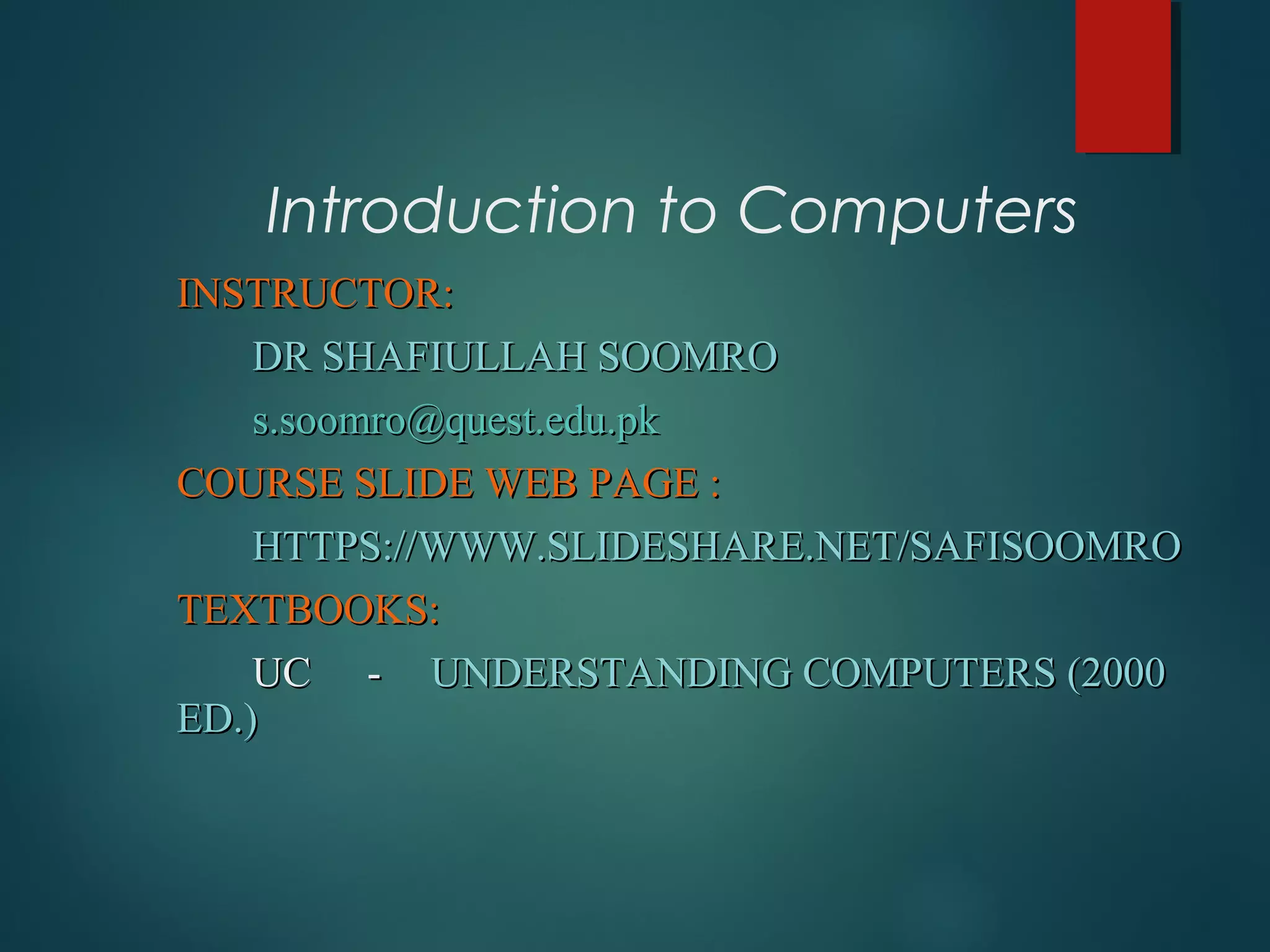 Introduction to Computers

INSTRUCTOR:

DR SHAFIULLAH SOOMRO

s.soomro@quest.edu.pk

COURSE SLIDE WEB PAGE :

HTTPS://WWW.SLIDESHARE.NET/SAFISOOMRO

TEXTBOOKS:

UC - UNDERSTANDING COMPUTERS (2000 ED.)